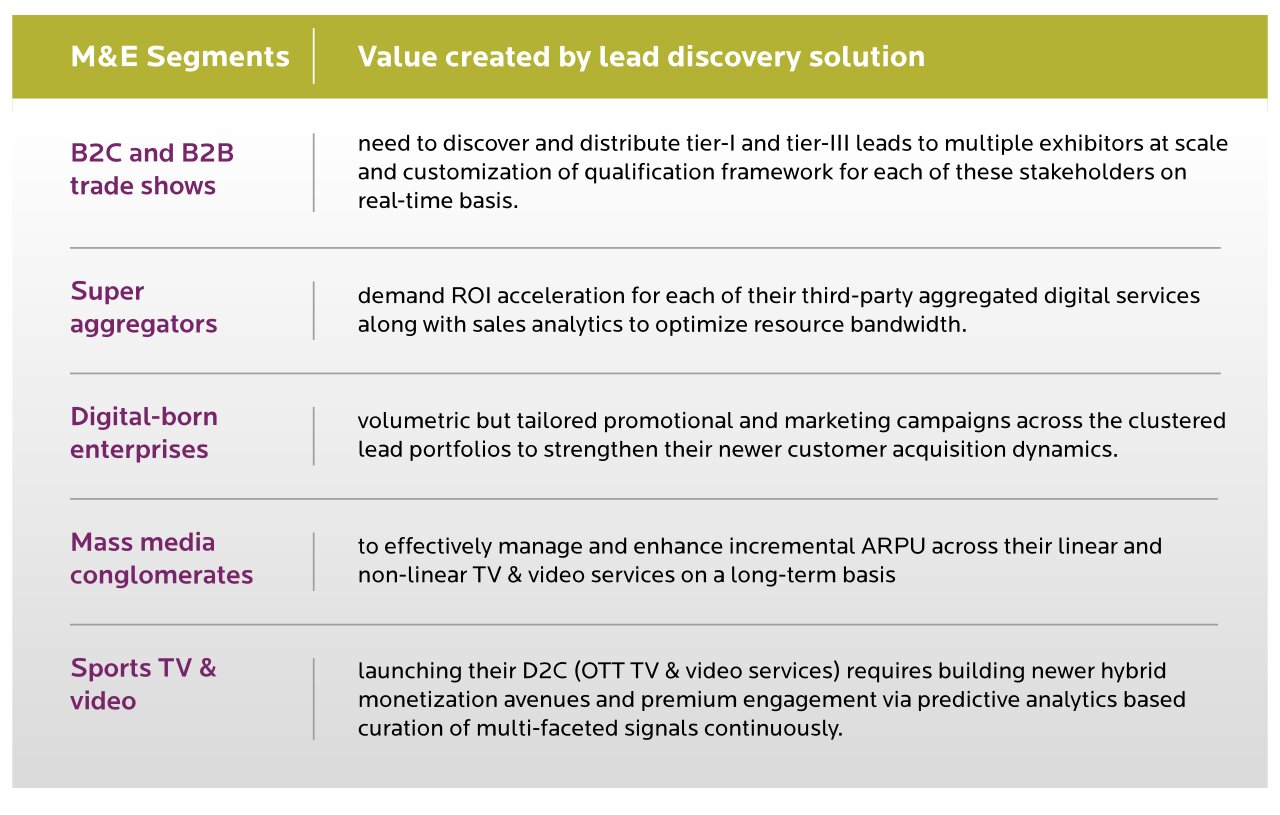 | M&E Segments | Value created by lead discovery solution |
|---|---|
| B2C and B2B trade shows | need to discover and distribute tier-I and tier-III leads to multiple exhibitors at scale and customization of qualification framework for each of these stakeholders on real-time basis. |
| Super aggregators | demand ROI acceleration for each of their third-party aggregated digital services along with sales analytics to optimize resource bandwidth. |
| Digital-born enterprises | volumetric but tailored promotional and marketing campaigns across the clustered lead portfolios to strengthen their newer customer acquisition dynamics. |
| Mass media conglomerates | to effectively manage and enhance incremental ARPU across their linear and non-linear TV & video services on a long-term basis |
| Sports TV & video | launching their D2C (OTT TV & video services) requires building newer hybrid monetization avenues and premium engagement via predictive analytics based curation of multi-faceted signals continuously. |